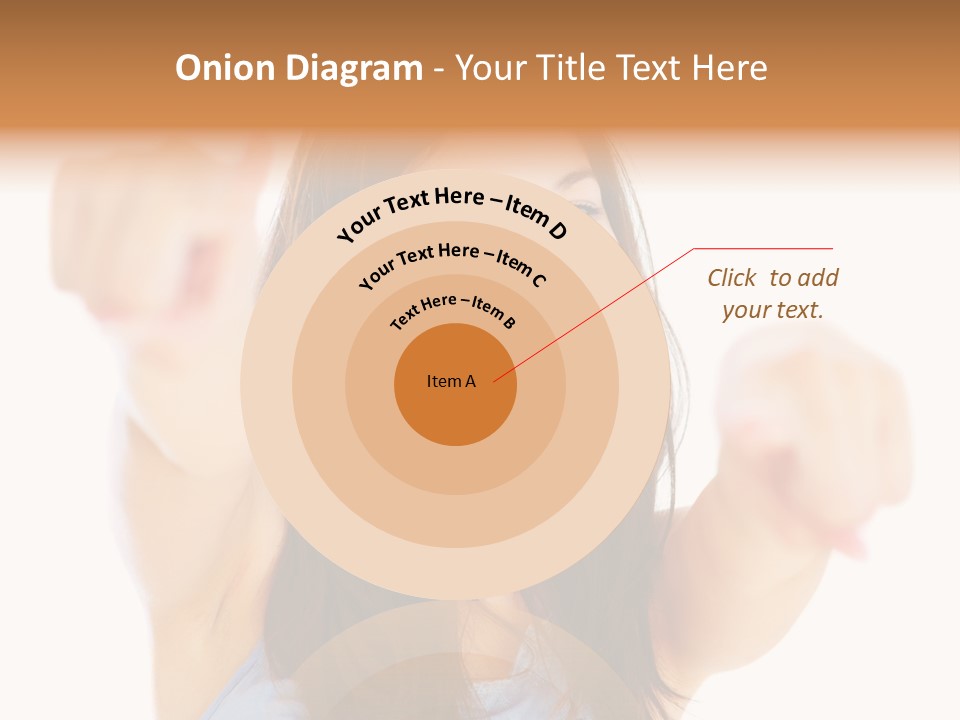 Onion Diagram - Your Title Text Here

Your Text Here – Item D

Your Text Here – Item C

Text Here – Item B

Item A

Click to add your text.